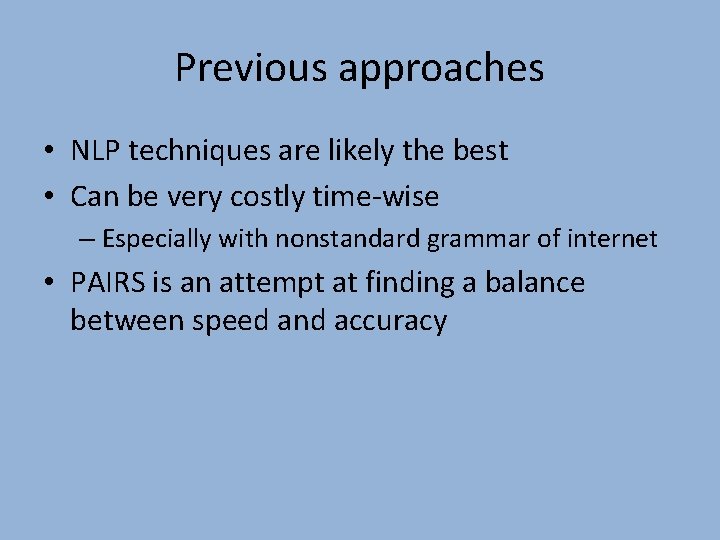 Previous approaches

• NLP techniques are likely the best
• Can be very costly time-wise
– Especially with nonstandard grammar of internet
• PAIRS is an attempt at finding a balance between speed and accuracy